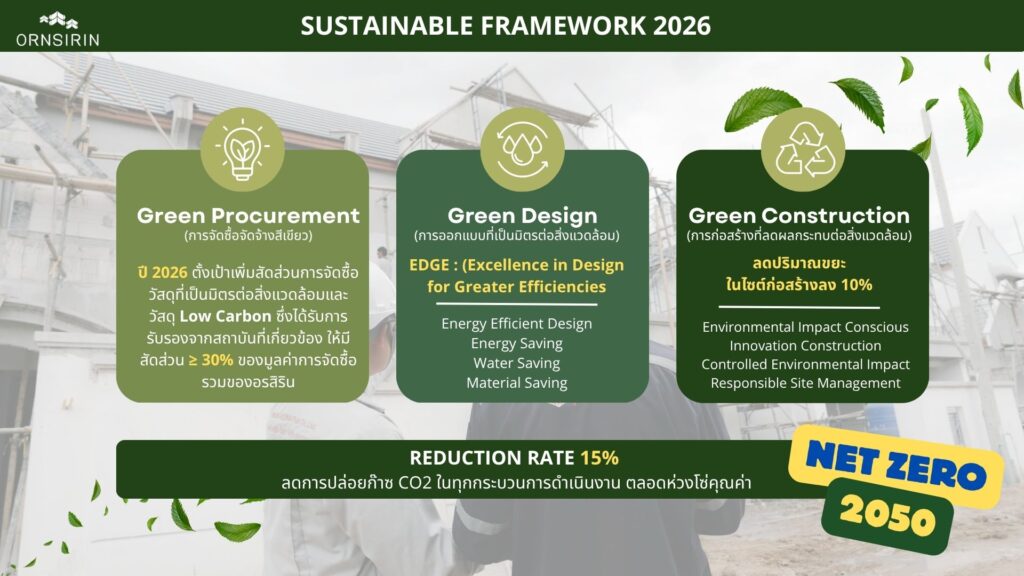 ORNSIRIN

SUSTAINABLE FRAMEWORK 2026

Green Procurement
(การจัดซื้อจัดจ้างสีเขียว)

ปี 2026 ตั้งเป้าเพิ่มสัดส่วนการจัดซื้อวัสดุที่เป็นมิตรต่อสิ่งแวดล้อมและวัสดุ Low Carbon ซึ่งได้รับการรับรองจากสถาบันที่เกี่ยวข้อง ให้มีสัดส่วน ≥ 30% ของมูลค่าการจัดซื้อรวมของอรสิริน

Green Design
(การออกแบบที่เป็นมิตรต่อสิ่งแวดล้อม)

EDGE : (Excellence in Design for Greater Efficiencies

Energy Efficient Design
Energy Saving
Water Saving
Material Saving

Green Construction
(การก่อสร้างที่ลดผลกระทบต่อสิ่งแวดล้อม)

ลดปริมาณขยะในไซต์ก่อสร้างลง 10%

Environmental Impact Conscious
Innovation Construction
Controlled Environmental Impact
Responsible Site Management

REDUCTION RATE 15%
ลดการปล่อยก๊าซ CO2 ในทุกกระบวนการดำเนินงาน ตลอดห่วงโซ่คุณค่า

NET ZERO
2050